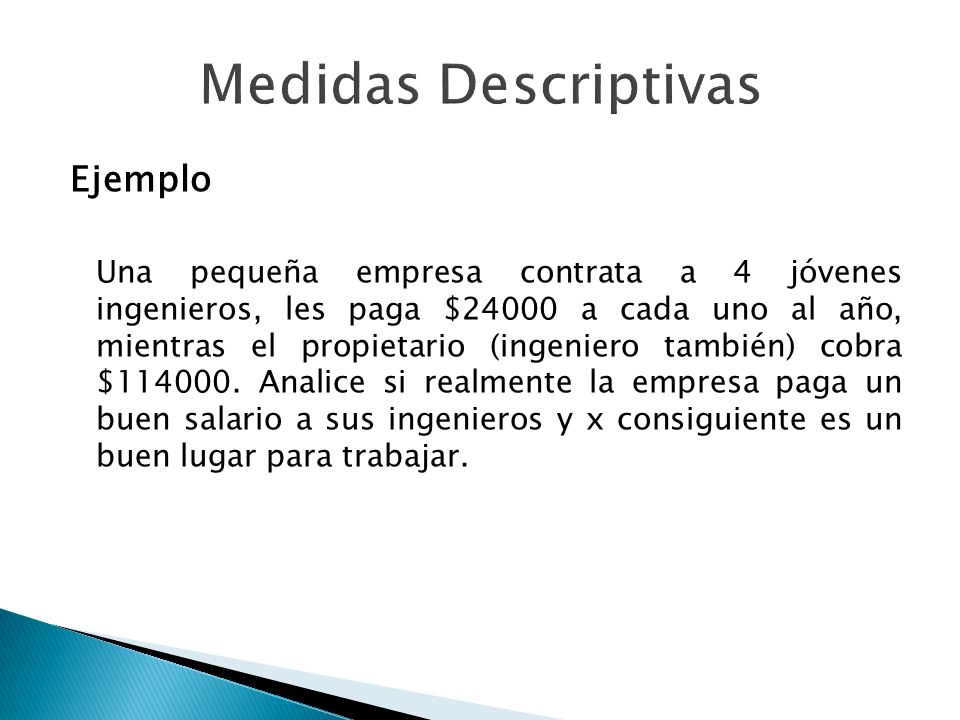 Medidas Descriptivas

Ejemplo

Una pequeña empresa contrata a 4 jóvenes ingenieros, les paga \$24000 a cada uno al año, mientras el propietario (ingeniero también) cobra \$114000. Analice si realmente la empresa paga un buen salario a sus ingenieros y x consiguiente es un buen lugar para trabajar.